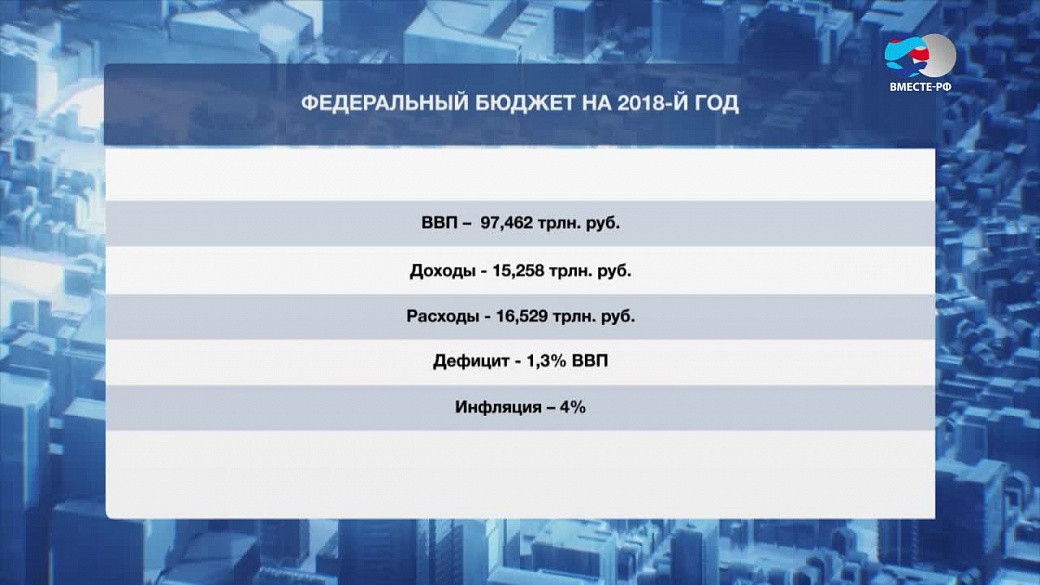 ВМЕСТЕ-РФ

ФЕДЕРАЛЬНЫЙ БЮДЖЕТ НА 2018-Й ГОД

ВВП – 97,462 трлн. руб.

Доходы - 15,258 трлн. руб.

Расходы - 16,529 трлн. руб.

Дефицит - 1,3% ВВП

Инфляция – 4%